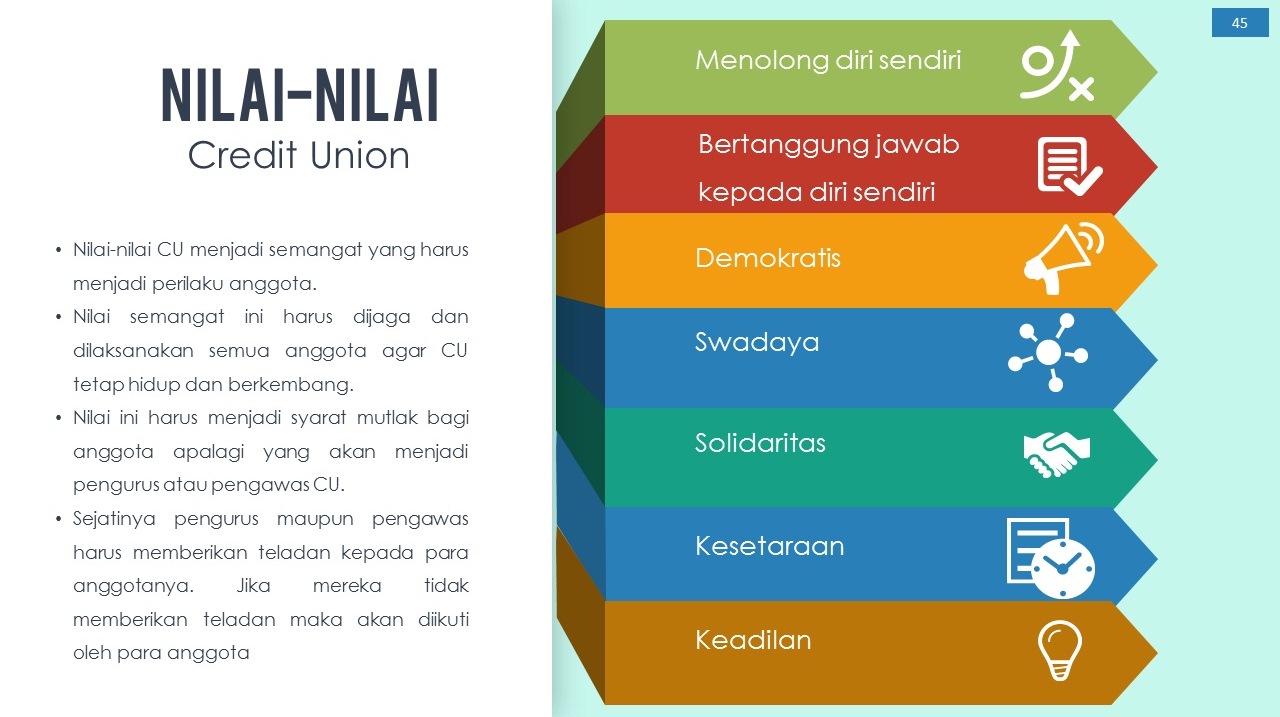 45

NILAI-NILAI
Credit Union

• Nilai-nilai CU menjadi semangat yang harus menjadi perilaku anggota.
• Nilai semangat ini harus dijaga dan dilaksanakan semua anggota agar CU tetap hidup dan berkembang.
• Nilai ini harus menjadi syarat mutlak bagi anggota apalagi yang akan menjadi pengurus atau pengawas CU.
• Sejatinya pengurus maupun pengawas harus memberikan teladan kepada para anggotanya. Jika mereka tidak memberikan teladan maka akan diikuti oleh para anggota

Menolong diri sendiri

Bertanggung jawab kepada diri sendiri

Demokratis

Swadaya

Solidaritas

Kesetaraan

Keadilan